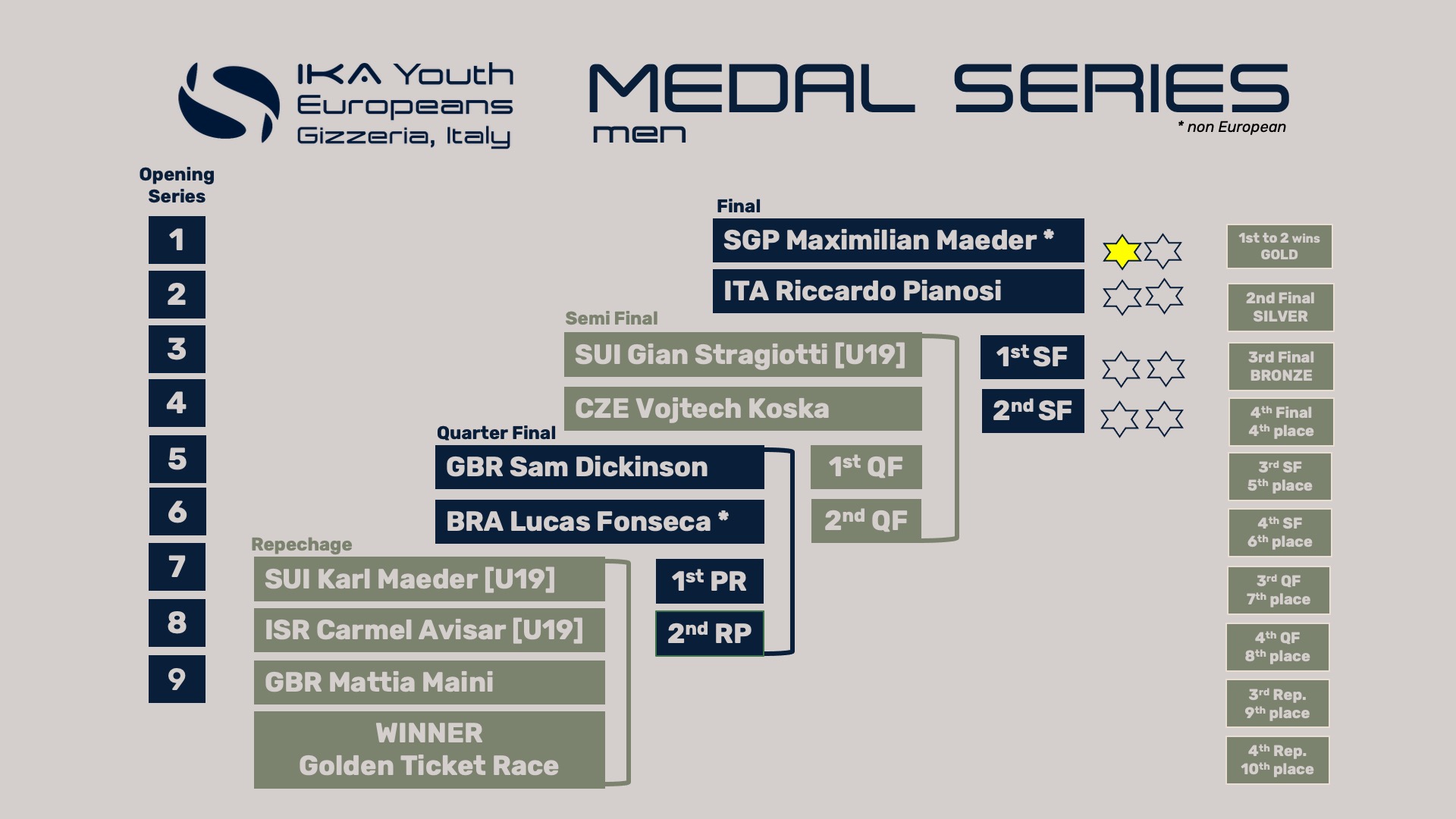 IKA Youth Europeans Gizzeria, Italy

MEDAL SERIES
men

* non European

Opening Series

1
2
3
4
5
6
7
8
9

Final
SGP Maximilian Maeder *
ITA Riccardo Pianosi

Semi Final
SUI Gian Stragiotti [U19]
CZE Vojtech Koska

1st SF
2nd SF

Quarter Final
GBR Sam Dickinson
BRA Lucas Fonseca *

1st QF
2nd QF

Repechage
SUI Karl Maeder [U19]
ISR Carmel Avisar [U19]
GBR Mattia Maini
WINNER
Golden Ticket Race

1st PR
2nd RP

1st to 2 wins GOLD
2nd Final SILVER
3rd Final BRONZE
4th Final 4th place
3rd SF 5th place
4th SF 6th place
3rd QF 7th place
4th QF 8th place
3rd Rep. 9th place
4th Rep. 10th place